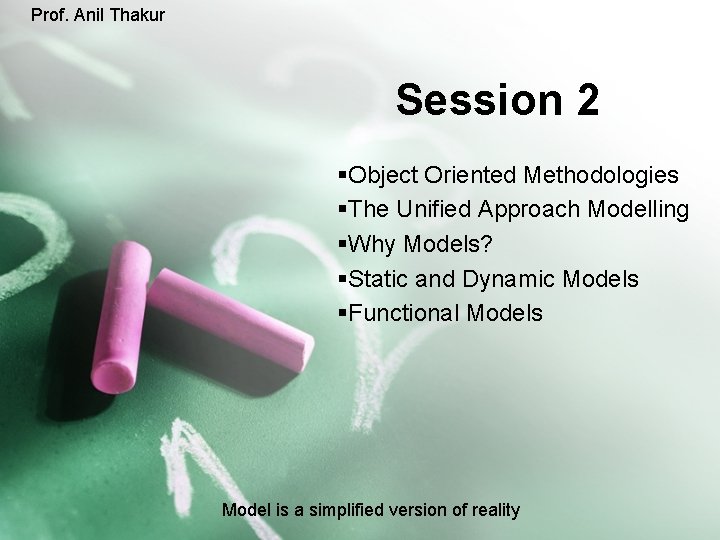 Prof. Anil Thakur

Session 2

▪Object Oriented Methodologies
▪The Unified Approach Modelling
▪Why Models?
▪Static and Dynamic Models
▪Functional Models

Model is a simplified version of reality